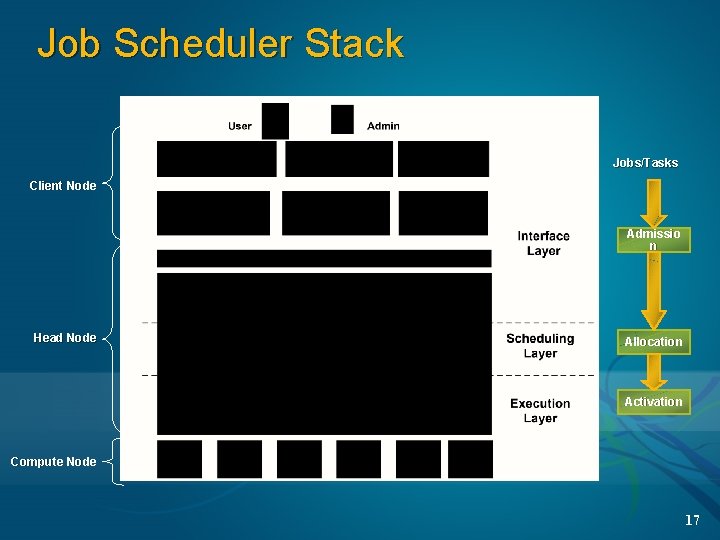 Job Scheduler Stack

User

Admin

Client Node

Head Node

Compute Node

Interface Layer

Scheduling Layer

Execution Layer

Jobs/Tasks

Admission

Allocation

Activation

17